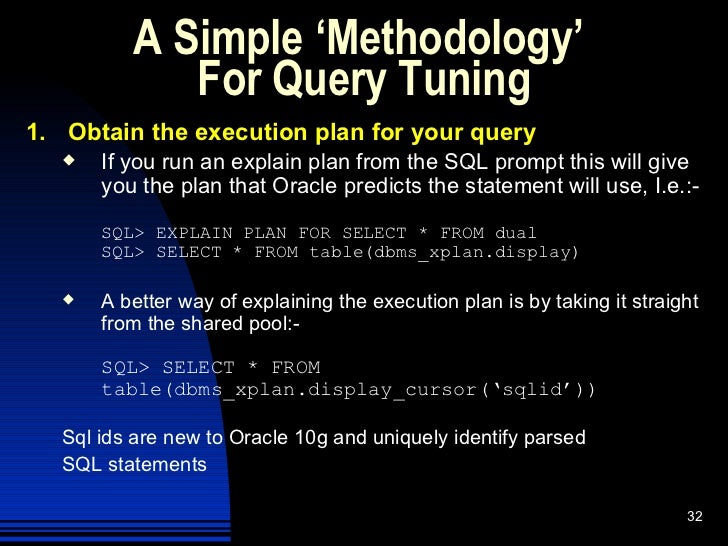 A Simple ‘Methodology’ For Query Tuning

1. Obtain the execution plan for your query

◆ If you run an explain plan from the SQL prompt this will give you the plan that Oracle predicts the statement will use, I.e.:-

SQL> EXPLAIN PLAN FOR SELECT * FROM dual
SQL> SELECT * FROM table(dbms_xplan.display)

◆ A better way of explaining the execution plan is by taking it straight from the shared pool:-

SQL> SELECT * FROM table(dbms_xplan.display_cursor(‘sqlid’))

Sql ids are new to Oracle 10g and uniquely identify parsed SQL statements

32